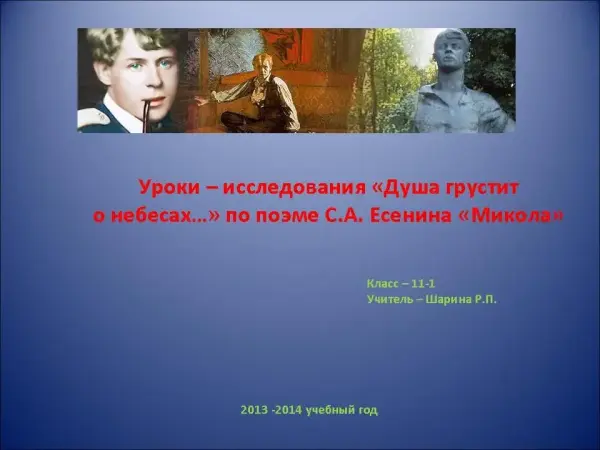 Уроки – исследования «Душа грустит о небесах…» по поэме С.А. Есенина «Микола»

Класс – 11-1
Учитель – Шарина Р.П.

2013 -2014 учебный год